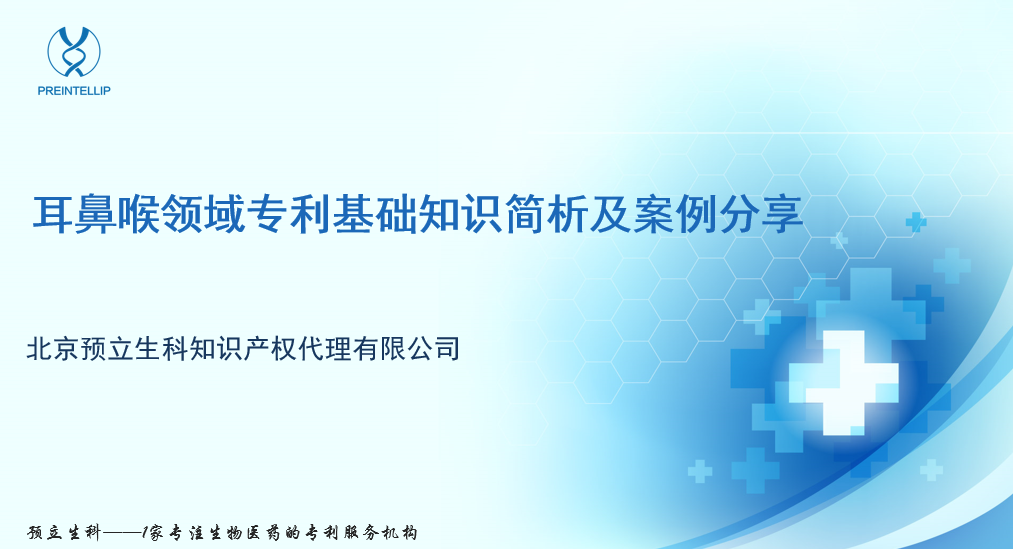 PREINTELLIP

耳鼻喉领域专利基础知识简析及案例分享

北京预立生科知识产权代理有限公司

预立生科——1家专注生物医药的专利服务机构